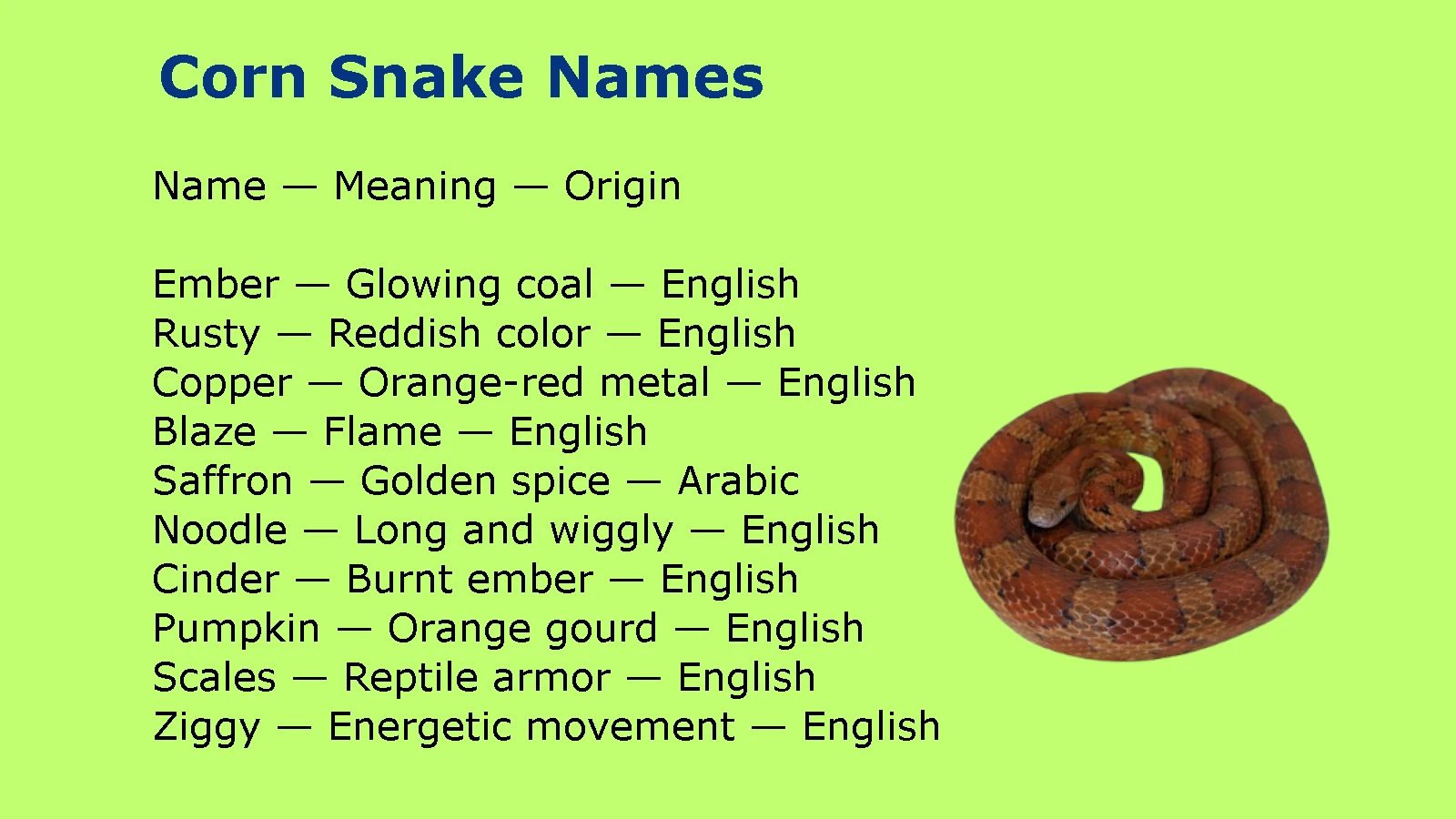 Corn Snake Names

Name — Meaning — Origin

Ember — Glowing coal — English
Rusty — Reddish color — English
Copper — Orange-red metal — English
Blaze — Flame — English
Saffron — Golden spice — Arabic
Noodle — Long and wiggly — English
Cinder — Burnt ember — English
Pumpkin — Orange gourd — English
Scales — Reptile armor — English
Ziggy — Energetic movement — English